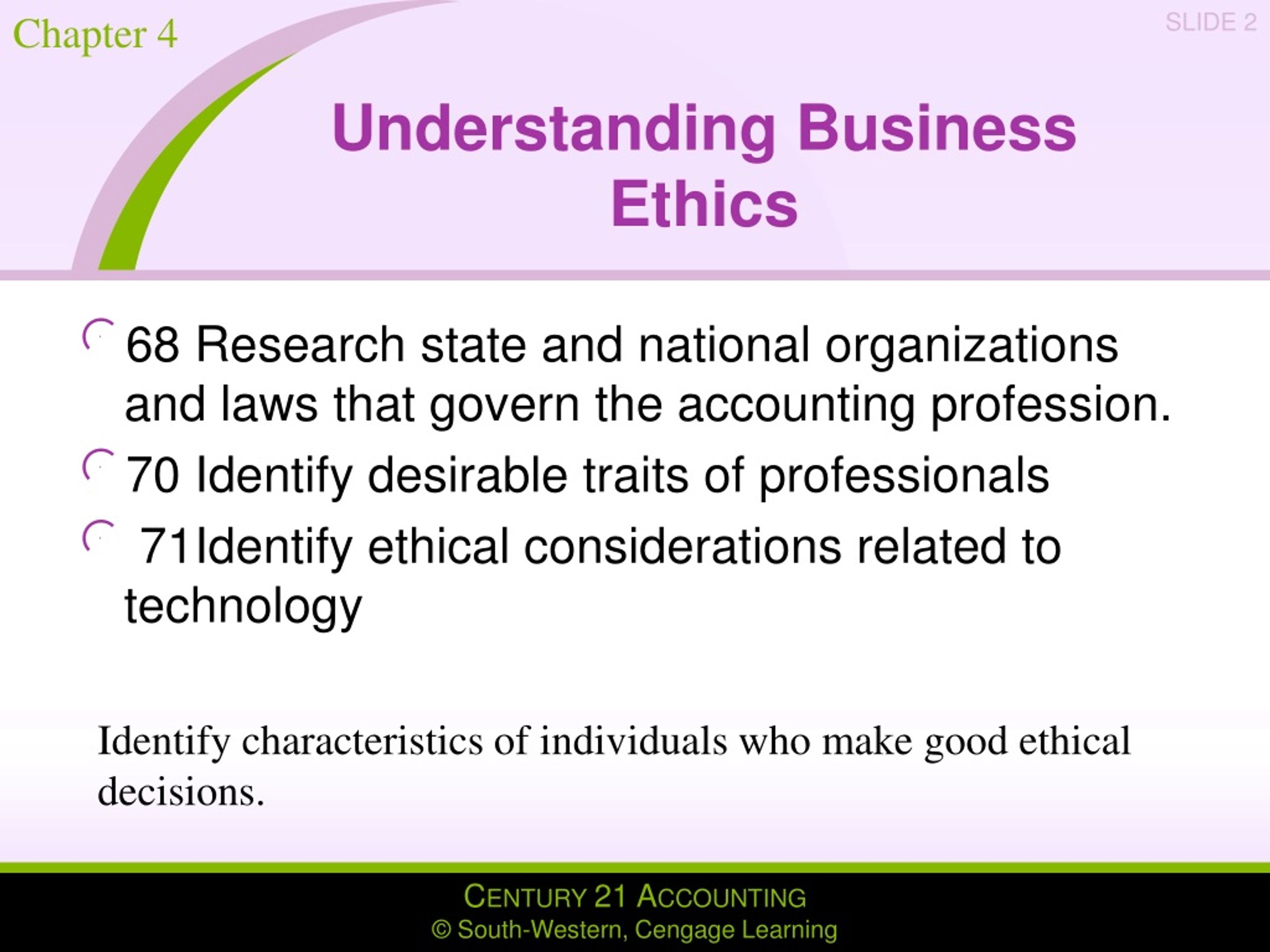 Chapter 4

SLIDE 2

Understanding Business Ethics

68 Research state and national organizations and laws that govern the accounting profession.

70 Identify desirable traits of professionals

71Identify ethical considerations related to technology

Identify characteristics of individuals who make good ethical decisions.

CENTURY 21 ACCOUNTING
© South-Western, Cengage Learning